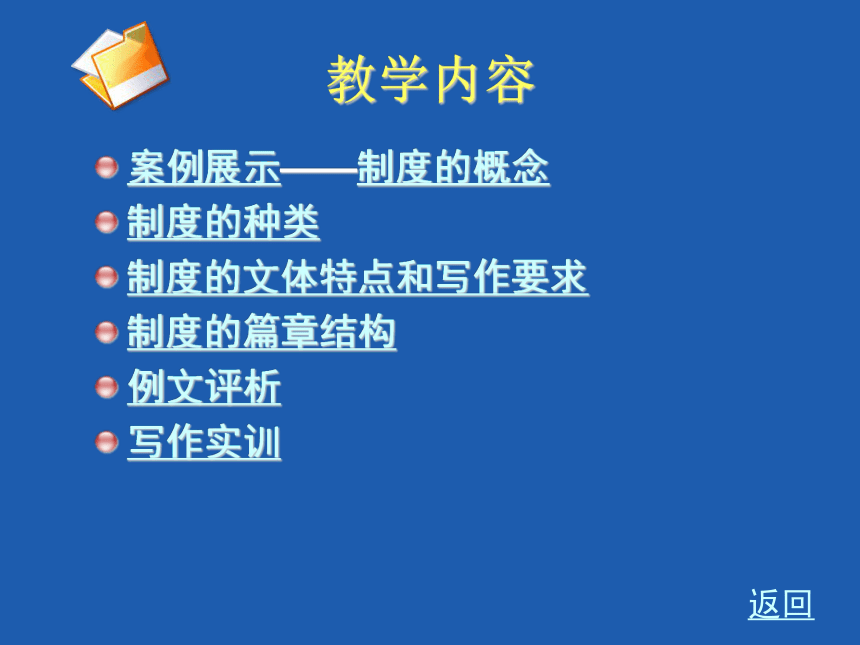 教学内容

案例展示——制度的概念
制度的种类
制度的文体特点和写作要求
制度的篇章结构
例文评析
写作实训

返回